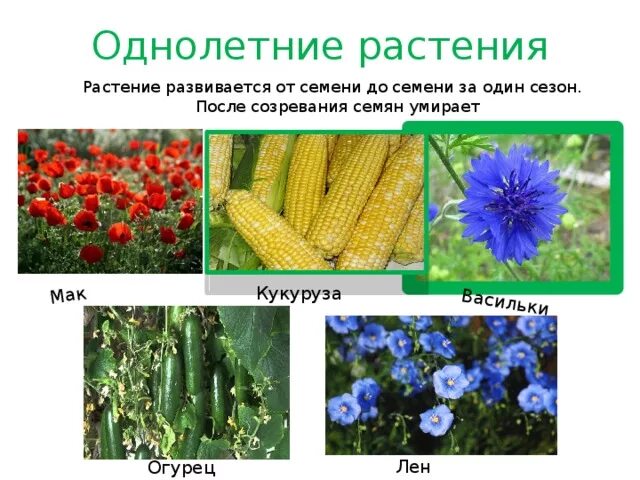 Однолетние растения

Растение развивается от семени до семени за один сезон. После созревания семян умирает

Мак

Кукуруза

Васильки

Огурец

Лен